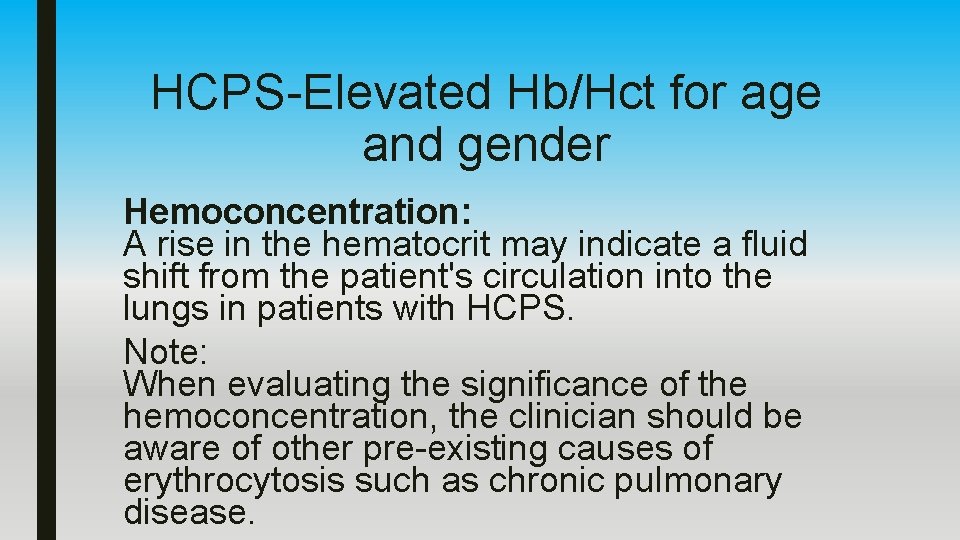 HCPS-Elevated Hb/Hct for age and gender

Hemoconcentration:
A rise in the hematocrit may indicate a fluid shift from the patient's circulation into the lungs in patients with HCPS.

Note:
When evaluating the significance of the hemoconcentration, the clinician should be aware of other pre-existing causes of erythrocytosis such as chronic pulmonary disease.